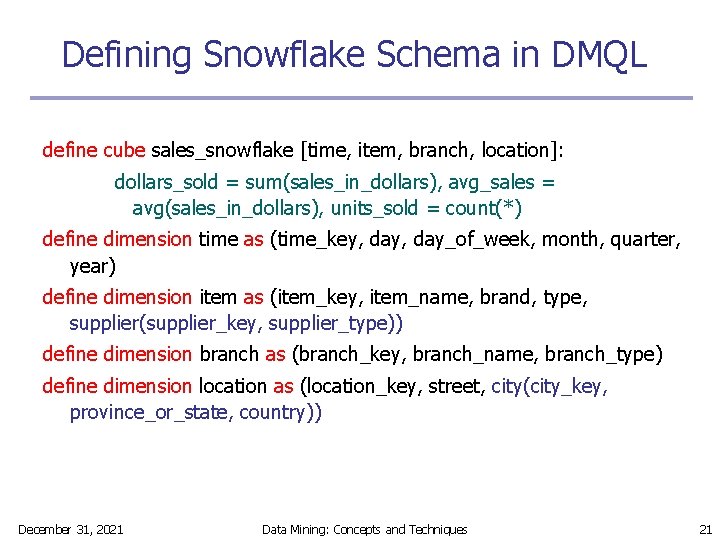 Defining Snowflake Schema in DMQL

define cube sales_snowflake [time, item, branch, location]:

dollars_sold = sum(sales_in_dollars), avg_sales = avg(sales_in_dollars), units_sold = count(*)

define dimension time as (time_key, day, day_of_week, month, quarter, year)

define dimension item as (item_key, item_name, brand, type, supplier(supplier_key, supplier_type))

define dimension branch as (branch_key, branch_name, branch_type)

define dimension location as (location_key, street, city(city_key, province_or_state, country))

December 31, 2021 Data Mining: Concepts and Techniques 21